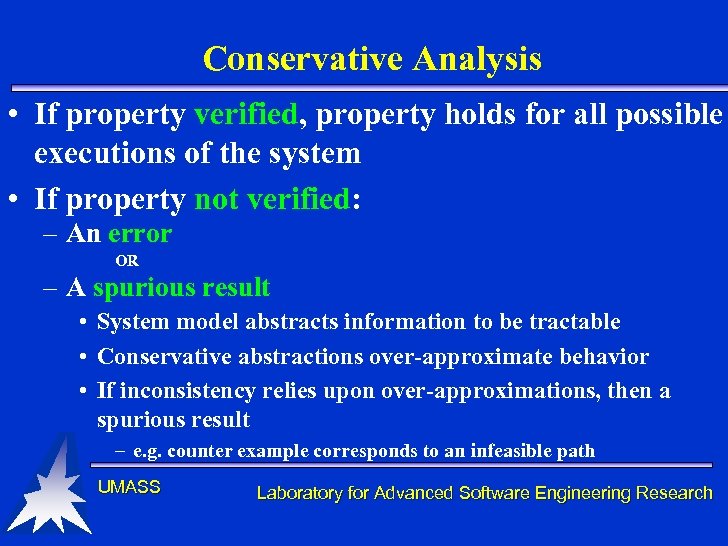 Conservative Analysis

• If property verified, property holds for all possible executions of the system

• If property not verified:

– An error

OR

– A spurious result

• System model abstracts information to be tractable

• Conservative abstractions over-approximate behavior

• If inconsistency relies upon over-approximations, then a spurious result

– e.g. counter example corresponds to an infeasible path

UMASS

Laboratory for Advanced Software Engineering Research